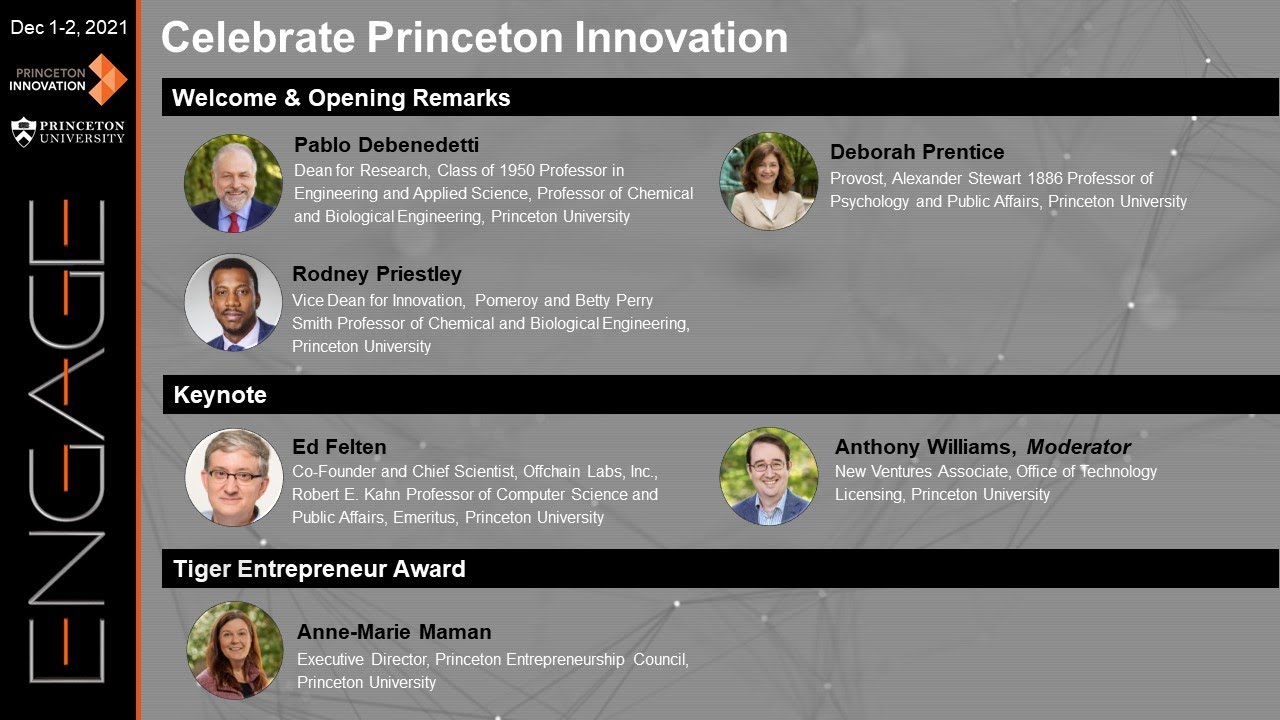 Dec 1-2, 2021

PRINCETON INNOVATION

PRINCETON UNIVERSITY

ENGAGE

Celebrate Princeton Innovation

Welcome & Opening Remarks

Pablo Debenedetti
Dean for Research, Class of 1950 Professor in Engineering and Applied Science, Professor of Chemical and Biological Engineering, Princeton University

Deborah Prentice
Provost, Alexander Stewart 1886 Professor of Psychology and Public Affairs, Princeton University

Rodney Priestley
Vice Dean for Innovation, Pomeroy and Betty Perry Smith Professor of Chemical and Biological Engineering, Princeton University

Keynote

Ed Felten
Co-Founder and Chief Scientist, Offchain Labs, Inc., Robert E. Kahn Professor of Computer Science and Public Affairs, Emeritus, Princeton University

Anthony Williams, Moderator
New Ventures Associate, Office of Technology Licensing, Princeton University

Tiger Entrepreneur Award

Anne-Marie Maman
Executive Director, Princeton Entrepreneurship Council, Princeton University